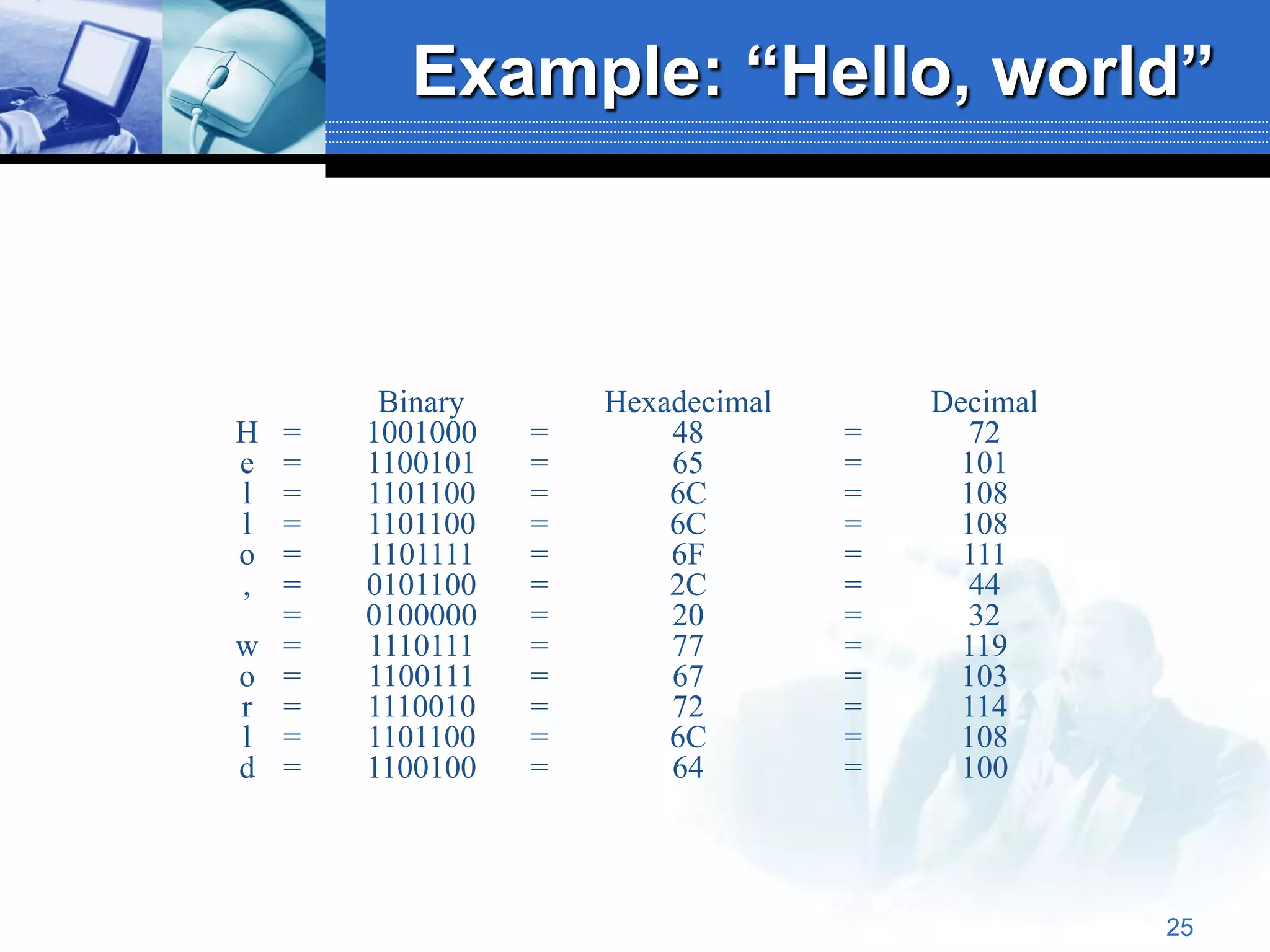 Example: “Hello, world”

| | | Binary | | Hexadecimal | | Decimal |
|---|---|---|---|---|---|---|
| H | = | 1001000 | = | 48 | = | 72 |
| e | = | 1100101 | = | 65 | = | 101 |
| l | = | 1101100 | = | 6C | = | 108 |
| l | = | 1101100 | = | 6C | = | 108 |
| o | = | 1101111 | = | 6F | = | 111 |
| , | = | 0101100 | = | 2C | = | 44 |
| | = | 0100000 | = | 20 | = | 32 |
| w | = | 1110111 | = | 77 | = | 119 |
| o | = | 1100111 | = | 67 | = | 103 |
| r | = | 1110010 | = | 72 | = | 114 |
| l | = | 1101100 | = | 6C | = | 108 |
| d | = | 1100100 | = | 64 | = | 100 |

25